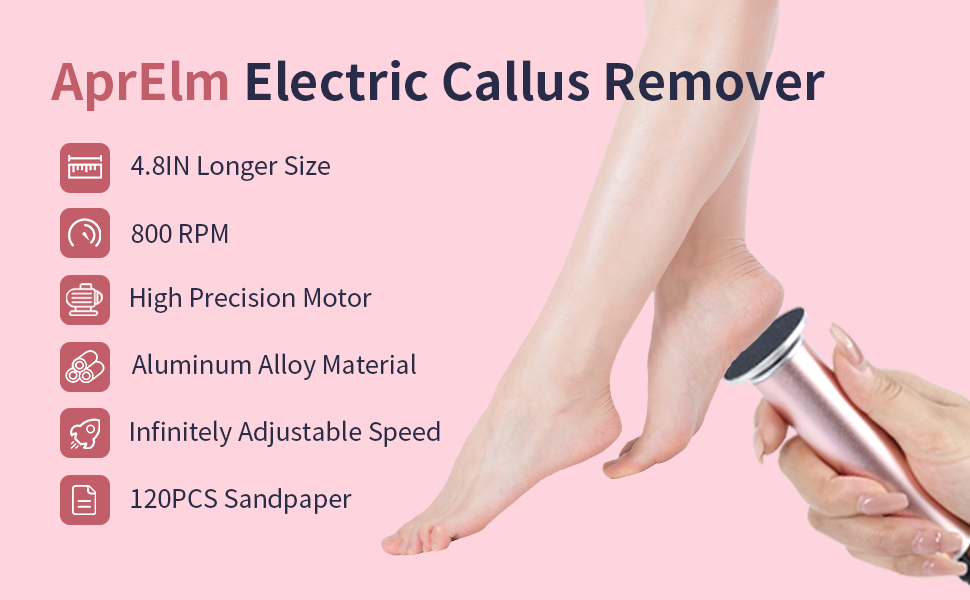 AprElm Electric Callus Remover

4.8IN Longer Size

800 RPM

High Precision Motor

Aluminum Alloy Material

Infinitely Adjustable Speed

120PCS Sandpaper